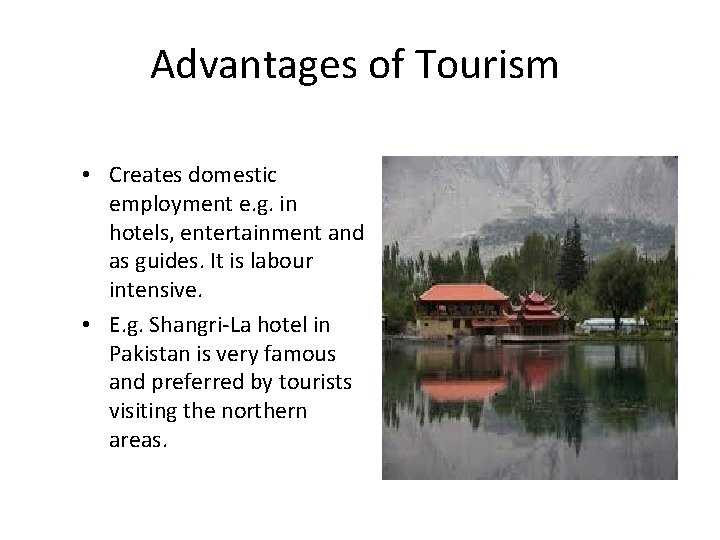 Advantages of Tourism

• Creates domestic employment e.g. in hotels, entertainment and as guides. It is labour intensive.
• E.g. Shangri-La hotel in Pakistan is very famous and preferred by tourists visiting the northern areas.